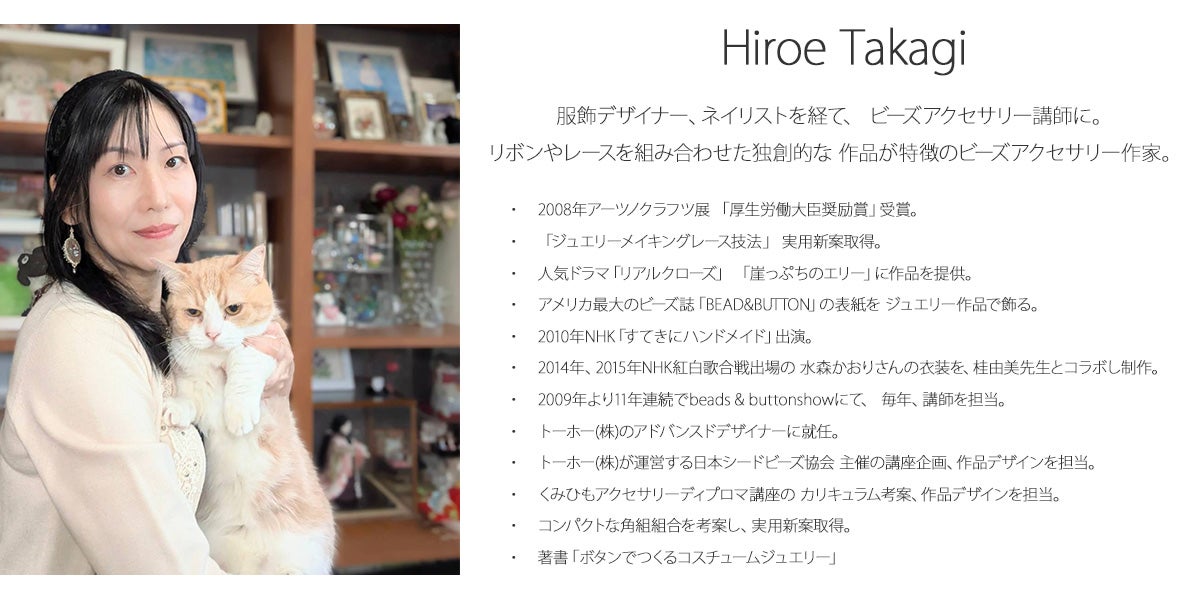 Hiroe Takagi

服飾デザイナー、ネイリストを経て、 ビーズアクセサリー講師に。
リボンやレースを組み合わせた独創的な 作品が特徴のビーズアクセサリー作家。

・ 2008年アーツノクラフツ展 「厚生労働大臣奨励賞」受賞。
・ 「ジュエリーメイキングレース技法」 実用新案取得。
・ 人気ドラマ「リアルクローズ」 「崖っぷちのエリー」に作品を提供。
・ アメリカ最大のビーズ誌「BEAD&BUTTON」の表紙を ジュエリー作品で飾る。
・ 2010年NHK「すてきにハンドメイド」出演。
・ 2014年、2015年NHK紅白歌合戦出場の 水森かおりさんの衣装を、桂由美先生とコラボし制作。
・ 2009年より11年連続でbeads & buttonshowにて、 毎年、講師を担当。
・ トーホー(株)のアドバンスドデザイナーに就任。
・ トーホー(株)が運営する日本シードビーズ協会 主催の講座企画、作品デザインを担当。
・ くみひもアクセサリーディプロマ講座の カリキュラム考案、作品デザインを担当。
・ コンパクトな角組組合を考案し、実用新案取得。
・ 著書「ボタンでつくるコスチュームジュエリー」